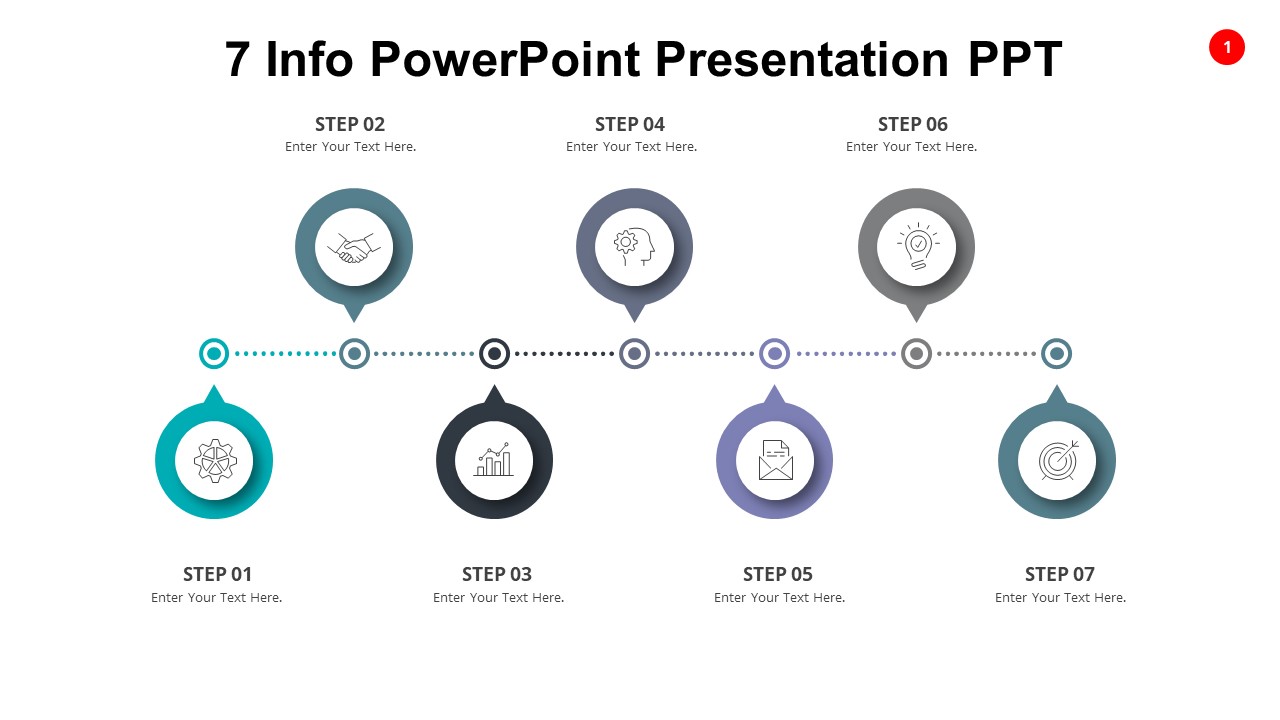 7 Info PowerPoint Presentation PPT

1

STEP 02
Enter Your Text Here.

STEP 04
Enter Your Text Here.

STEP 06
Enter Your Text Here.

STEP 01
Enter Your Text Here.

STEP 03
Enter Your Text Here.

STEP 05
Enter Your Text Here.

STEP 07
Enter Your Text Here.